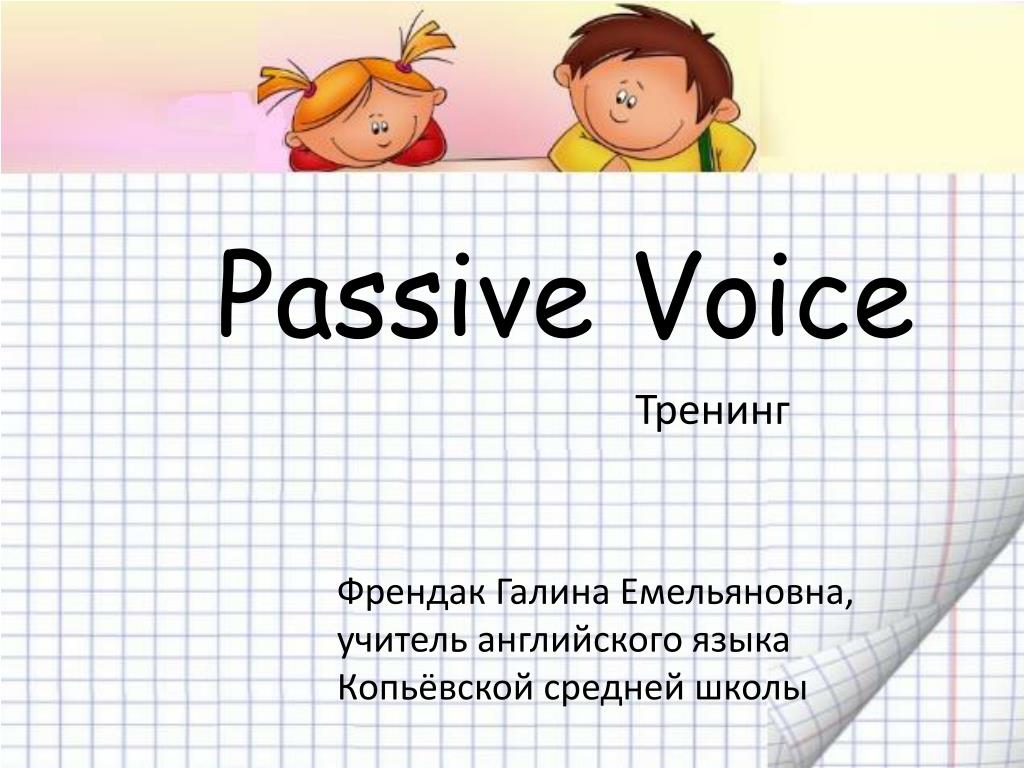 Passive Voice

Тренинг

Френдак Галина Емельяновна,
учитель английского языка
Копьёвской средней школы